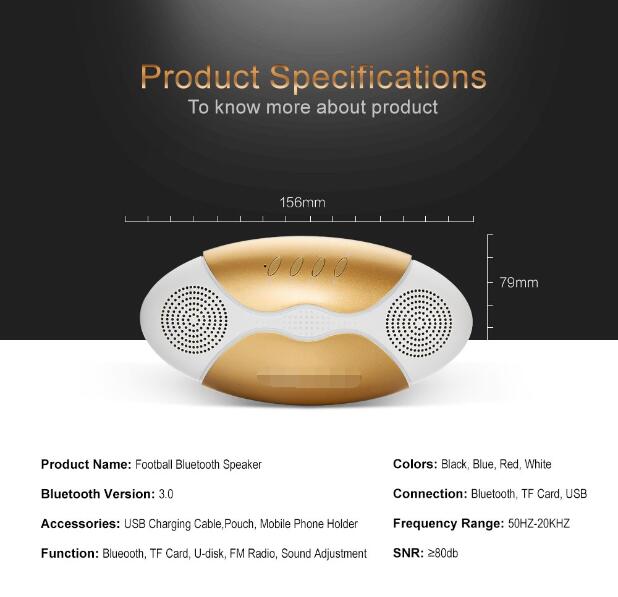 Product Specifications
To know more about product

156mm

79mm

Product Name: Football Bluetooth Speaker

Bluetooth Version: 3.0

Accessories: USB Charging Cable,Pouch, Mobile Phone Holder

Function: Blueooth, TF Card, U-disk, FM Radio, Sound Adjustment

Colors: Black, Blue, Red, White

Connection: Bluetooth, TF Card, USB

Frequency Range: 50HZ-20KHZ

SNR: ≥80db